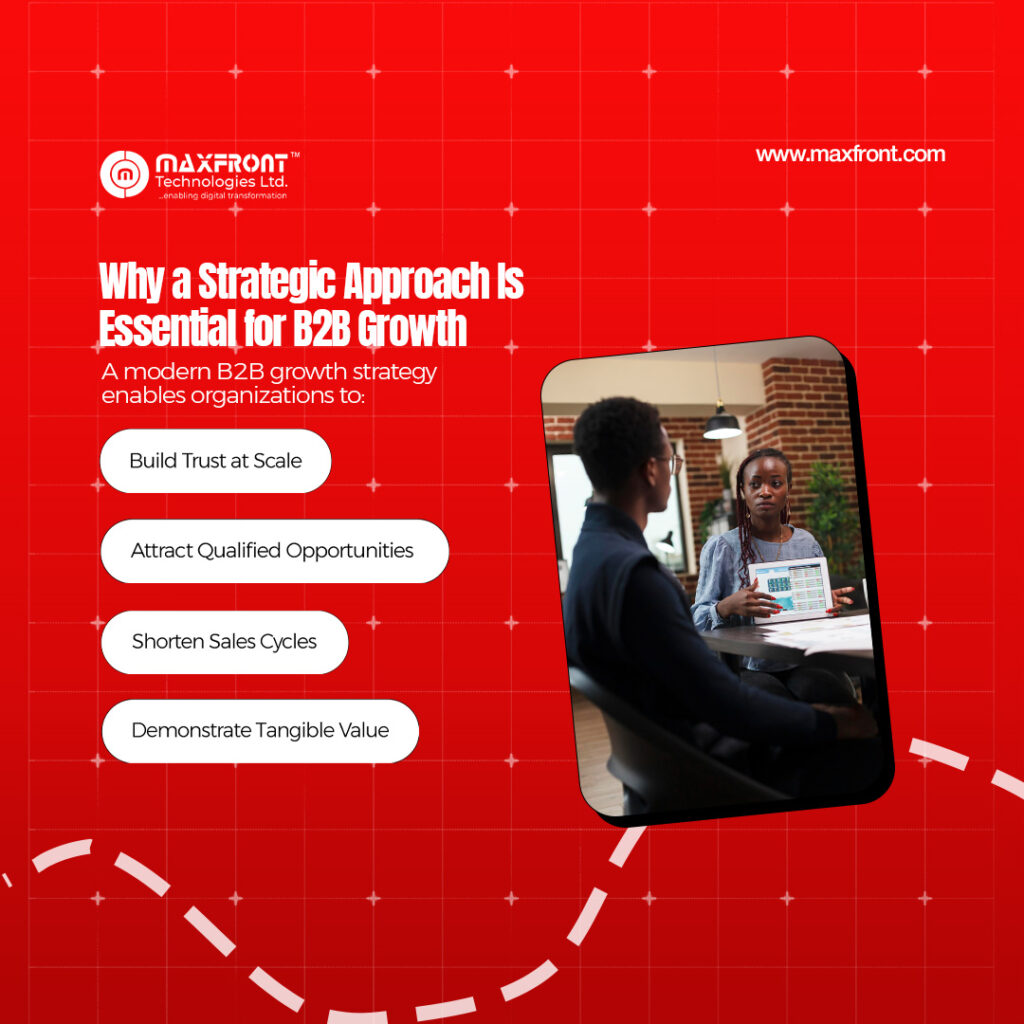 MAXFRONT™
Technologies Ltd.
...enabling digital transformation

www.maxfront.com

Why a Strategic Approach Is Essential for B2B Growth

A modern B2B growth strategy enables organizations to:

Build Trust at Scale

Attract Qualified Opportunities

Shorten Sales Cycles

Demonstrate Tangible Value